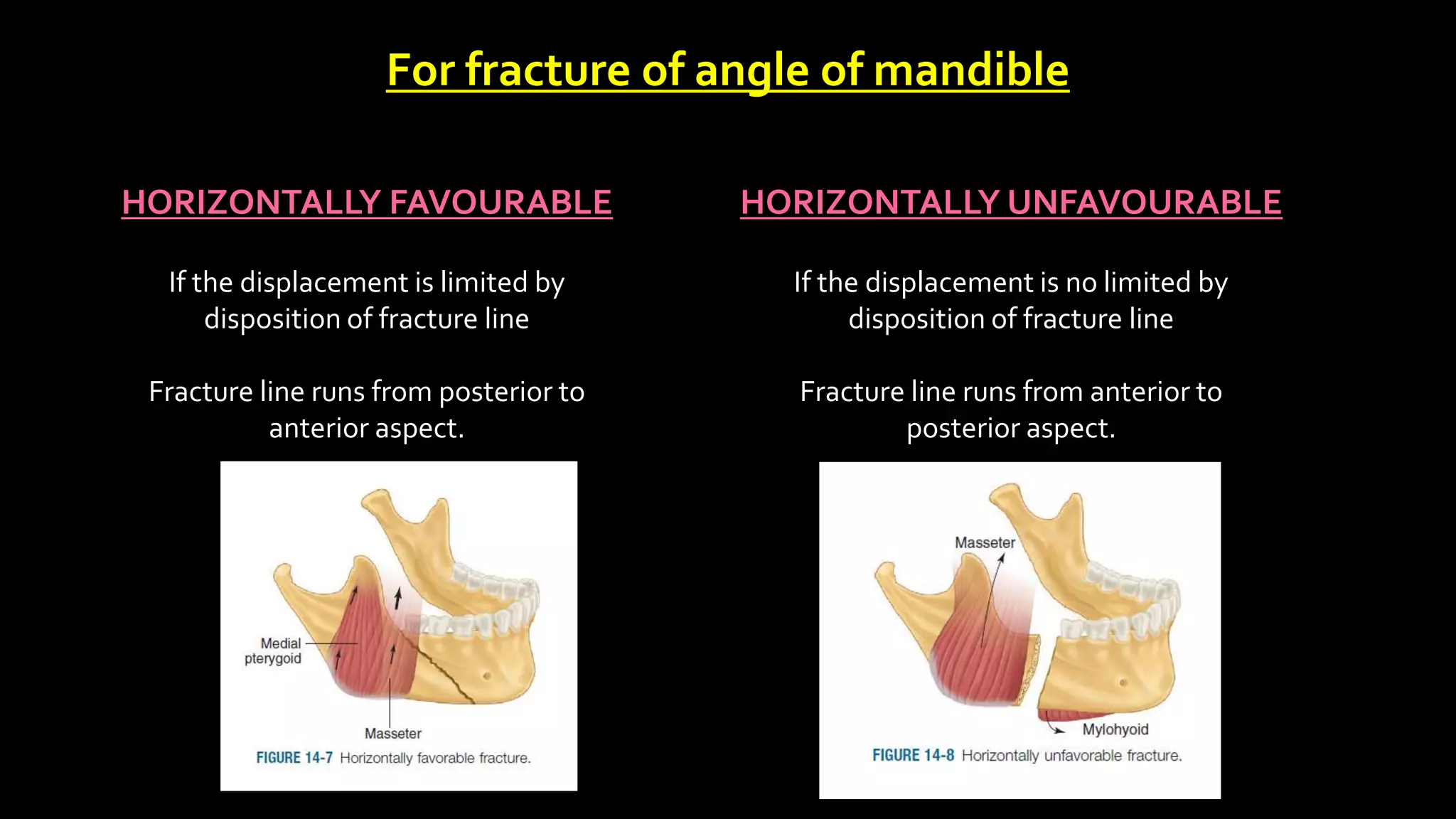 For fracture of angle of mandible

HORIZONTALLY FAVOURABLE

If the displacement is limited by disposition of fracture line

Fracture line runs from posterior to anterior aspect.

Medial pterygoid

Masseter

FIGURE 14-7 Horizontally favorable fracture.

HORIZONTALLY UNFAVOURABLE

If the displacement is no limited by disposition of fracture line

Fracture line runs from anterior to posterior aspect.

Masseter

Mylohyoid

FIGURE 14-8 Horizontally unfavorable fracture.